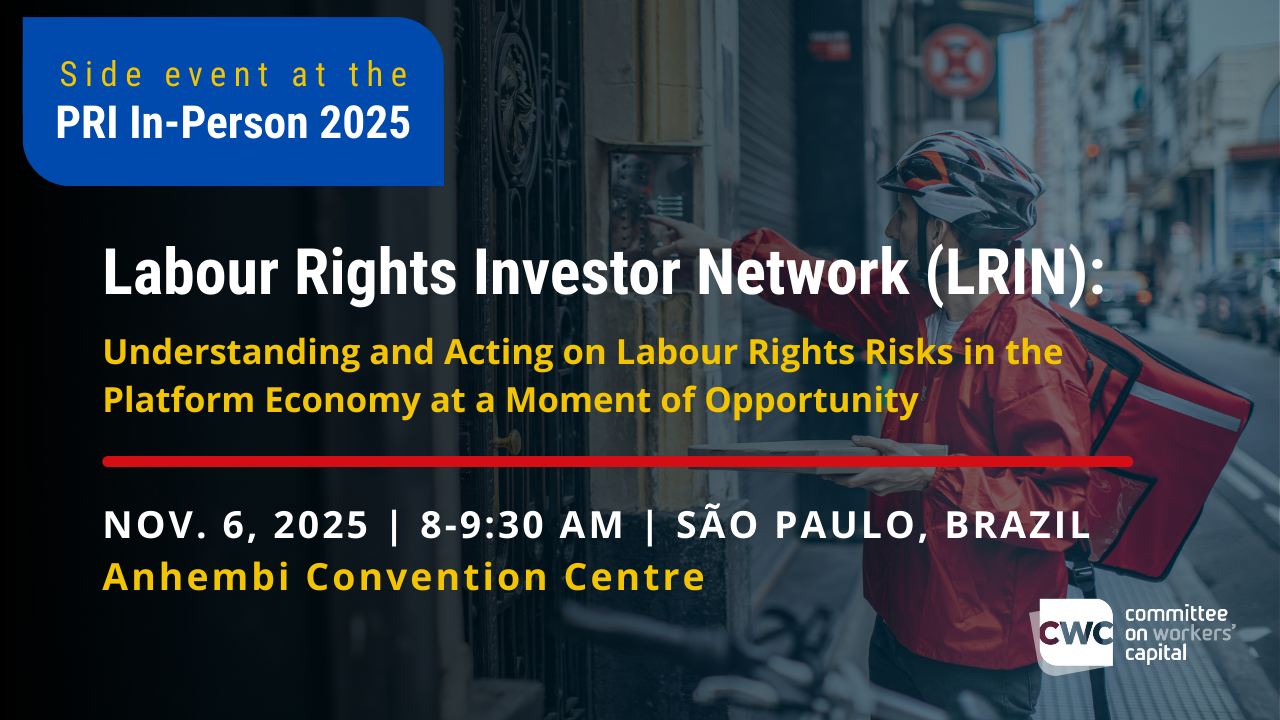 Side event at the
PRI In-Person 2025

Labour Rights Investor Network (LRIN):

Understanding and Acting on Labour Rights Risks in the Platform Economy at a Moment of Opportunity

NOV. 6, 2025 | 8-9:30 AM | SÃO PAULO, BRAZIL
Anhembi Convention Centre

CWC committee on workers' capital